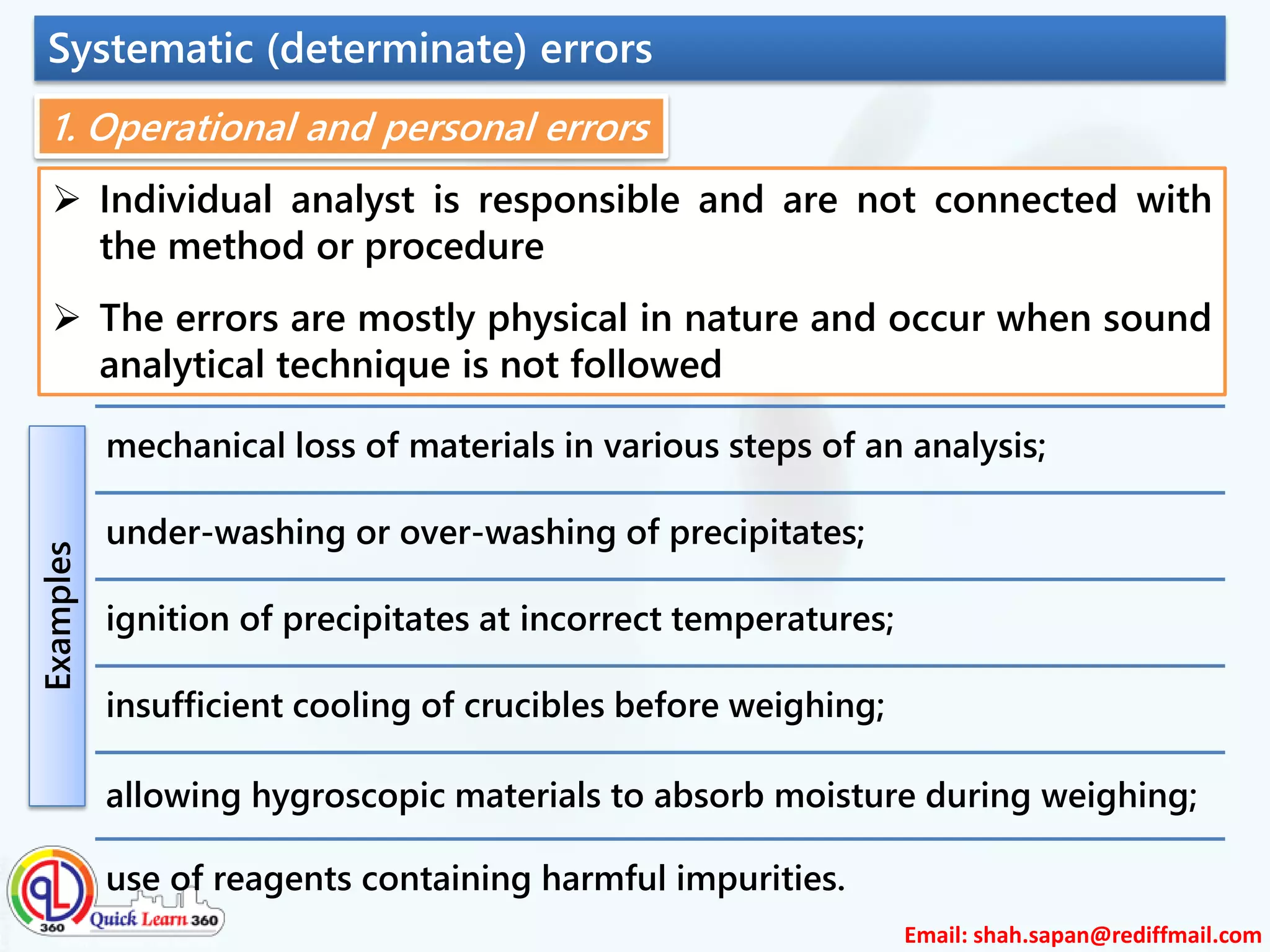 Systematic (determinate) errors

1. Operational and personal errors

➢ Individual analyst is responsible and are not connected with the method or procedure

➢ The errors are mostly physical in nature and occur when sound analytical technique is not followed

Examples

mechanical loss of materials in various steps of an analysis;

under-washing or over-washing of precipitates;

ignition of precipitates at incorrect temperatures;

insufficient cooling of crucibles before weighing;

allowing hygroscopic materials to absorb moisture during weighing;

use of reagents containing harmful impurities.

QL 360 Quick Learn 360

Email: shah.sapan@rediffmail.com